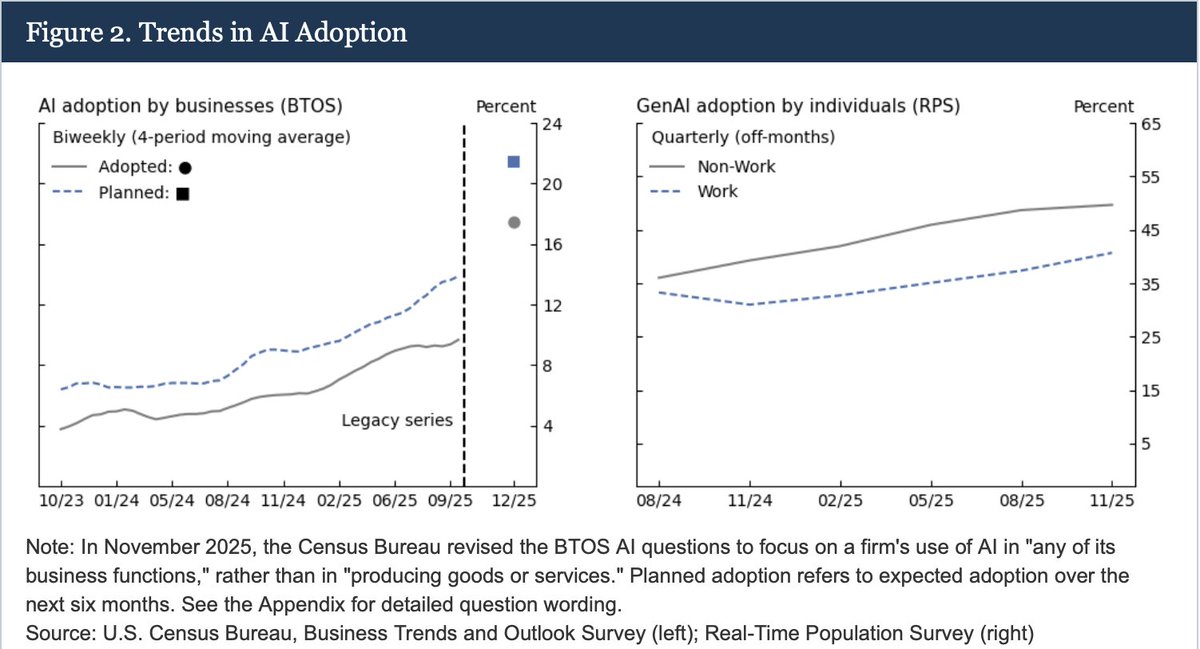 Figure 2. Trends in AI Adoption

AI adoption by businesses (BTOS)

Percent

Biweekly (4-period moving average)

Adopted: ●

Planned: ■

Legacy series

24
20
16
12
8
4

10/23 01/24 05/24 08/24 11/24 02/25 06/25 09/25 12/25

GenAI adoption by individuals (RPS)

Percent

Quarterly (off-months)

Non-Work

Work

65
55
45
35
25
15
5

08/24 11/24 02/25 05/25 08/25 11/25

Note: In November 2025, the Census Bureau revised the BTOS AI questions to focus on a firm's use of AI in "any of its business functions," rather than in "producing goods or services." Planned adoption refers to expected adoption over the next six months. See the Appendix for detailed question wording.
Source: U.S. Census Bureau, Business Trends and Outlook Survey (left); Real-Time Population Survey (right)